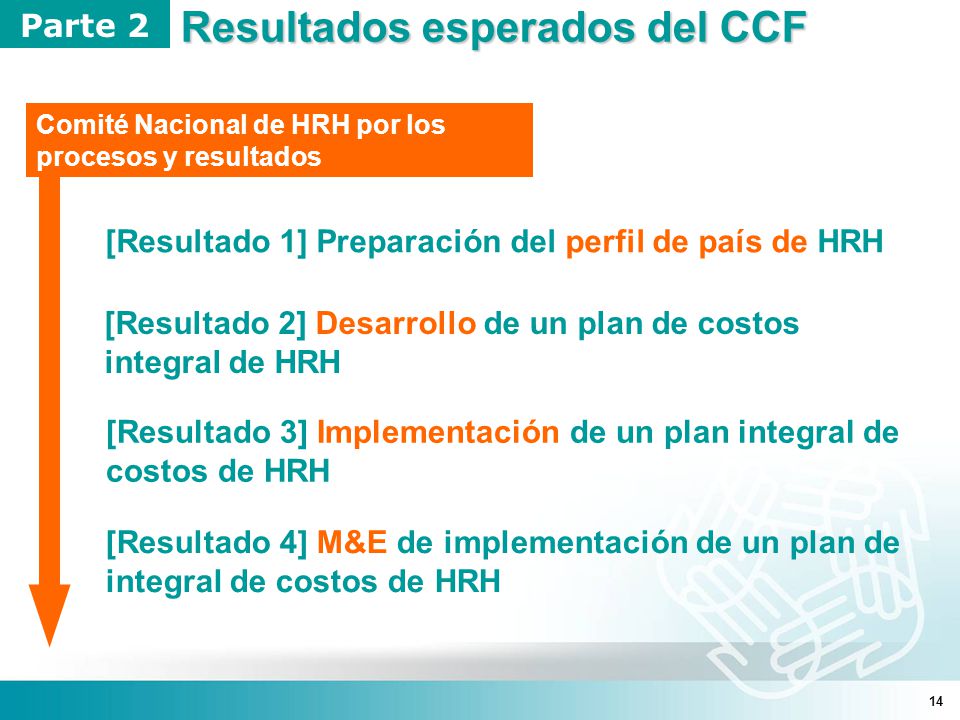 Parte 2 Resultados esperados del CCF

Comité Nacional de HRH por los procesos y resultados

[Resultado 1] Preparación del perfil de país de HRH

[Resultado 2] Desarrollo de un plan de costos integral de HRH

[Resultado 3] Implementación de un plan integral de costos de HRH

[Resultado 4] M&E de implementación de un plan de integral de costos de HRH

14